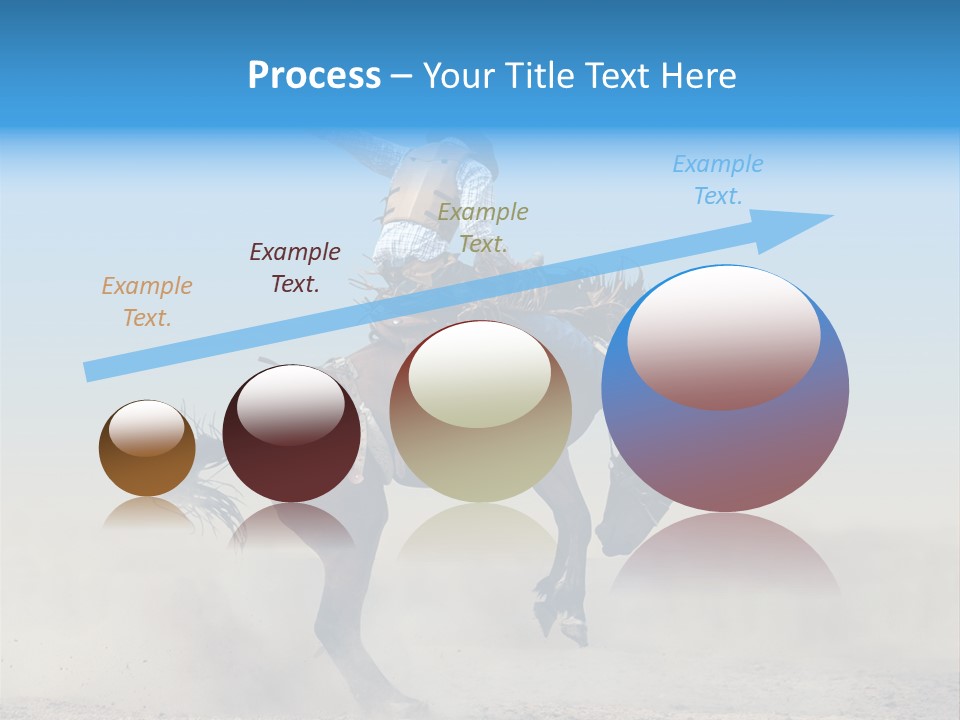 Process – Your Title Text Here

Example Text.

Example Text.

Example Text.

Example Text.